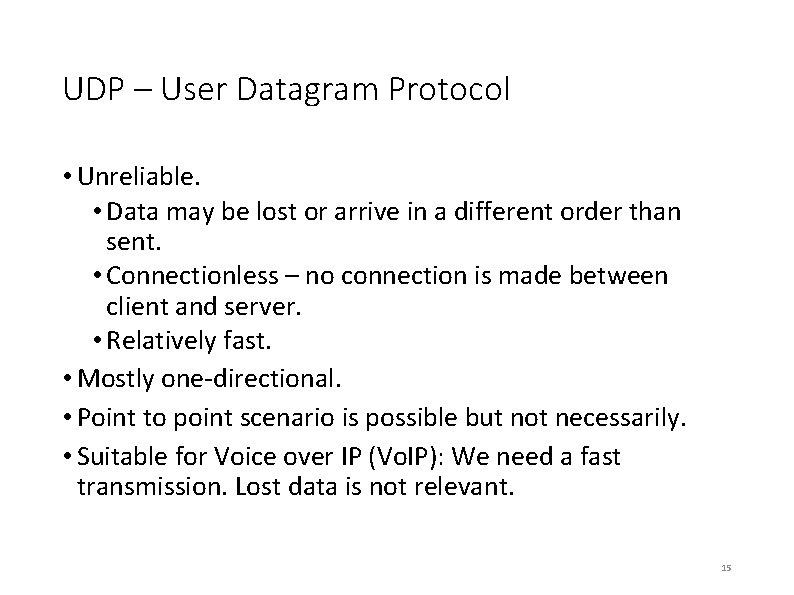 UDP – User Datagram Protocol

• Unreliable.
  • Data may be lost or arrive in a different order than sent.
  • Connectionless – no connection is made between client and server.
  • Relatively fast.
• Mostly one-directional.
• Point to point scenario is possible but not necessarily.
• Suitable for Voice over IP (VoIP): We need a fast transmission. Lost data is not relevant.

15